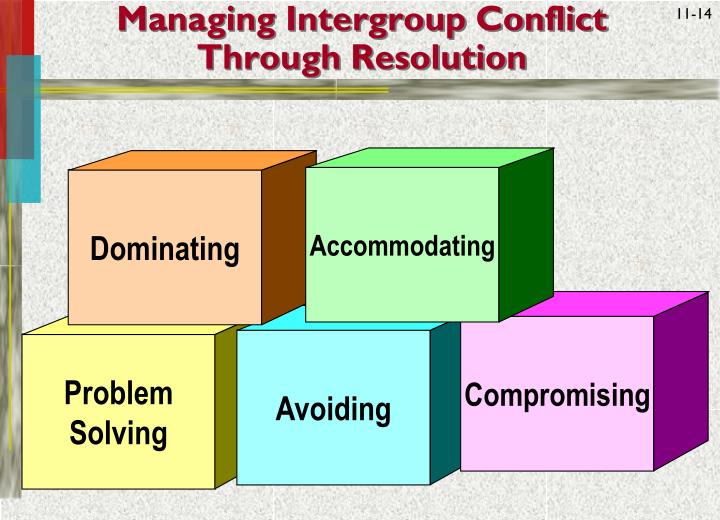 Managing Intergroup Conflict Through Resolution

11-14

Dominating

Accommodating

Problem Solving

Avoiding

Compromising